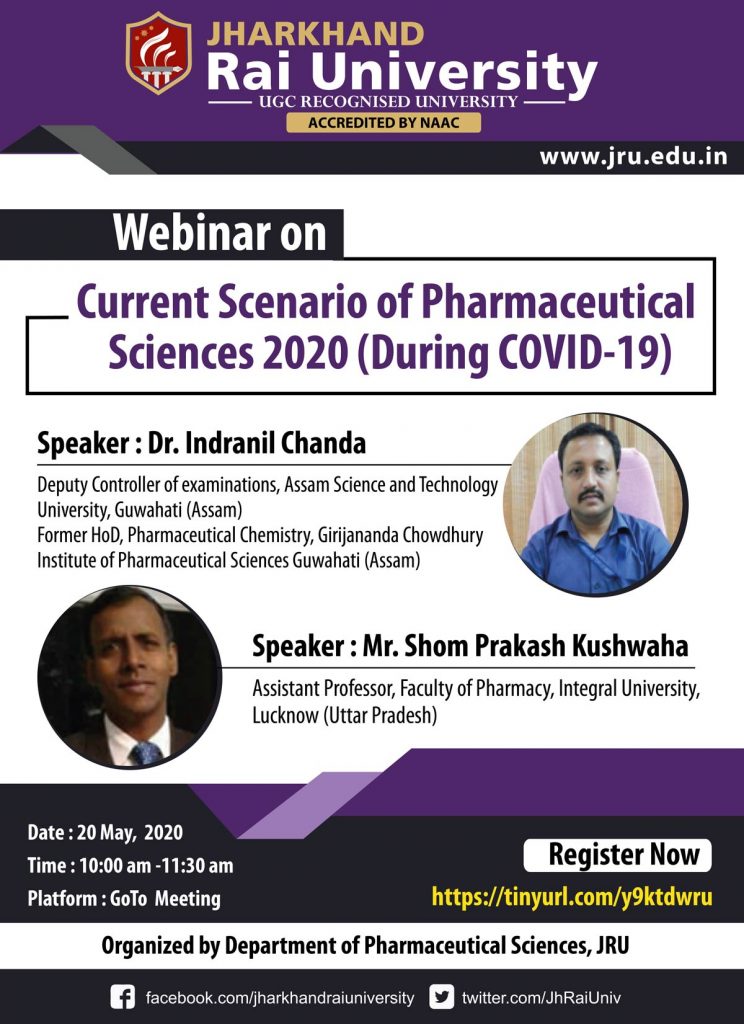 JHARKHAND
Rai University
UGC RECOGNISED UNIVERSITY
ACCREDITED BY NAAC

www.jru.edu.in

Webinar on

Current Scenario of Pharmaceutical Sciences 2020 (During COVID-19)

Speaker : Dr. Indranil Chanda

Deputy Controller of examinations, Assam Science and Technology University, Guwahati (Assam)
Former HoD, Pharmaceutical Chemistry, Girijananda Chowdhury Institute of Pharmaceutical Sciences Guwahati (Assam)

Speaker : Mr. Shom Prakash Kushwaha

Assistant Professor, Faculty of Pharmacy, Integral University, Lucknow (Uttar Pradesh)

Date : 20 May, 2020
Time : 10:00 am -11:30 am
Platform : GoTo Meeting

Register Now
https://tinyurl.com/y9ktdwru

Organized by Department of Pharmaceutical Sciences, JRU

facebook.com/jharkhandraiuniversity twitter.com/JhRaiUniv